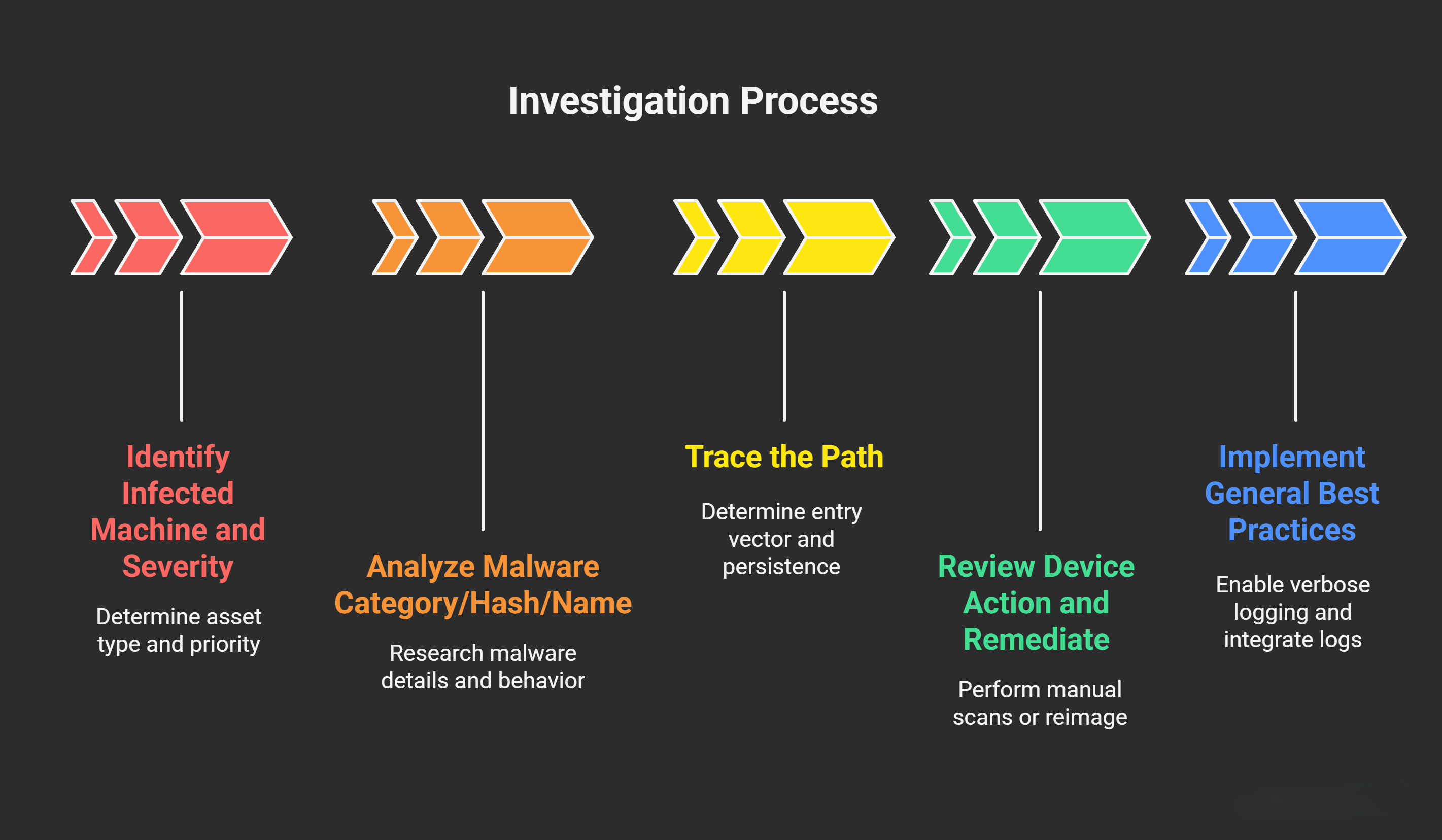 Investigation Process

Identify Infected Machine and Severity

Determine asset type and priority

Analyze Malware Category/Hash/Name

Research malware details and behavior

Trace the Path

Determine entry vector and persistence

Review Device Action and Remediate

Perform manual scans or reimage

Implement General Best Practices

Enable verbose logging and integrate logs